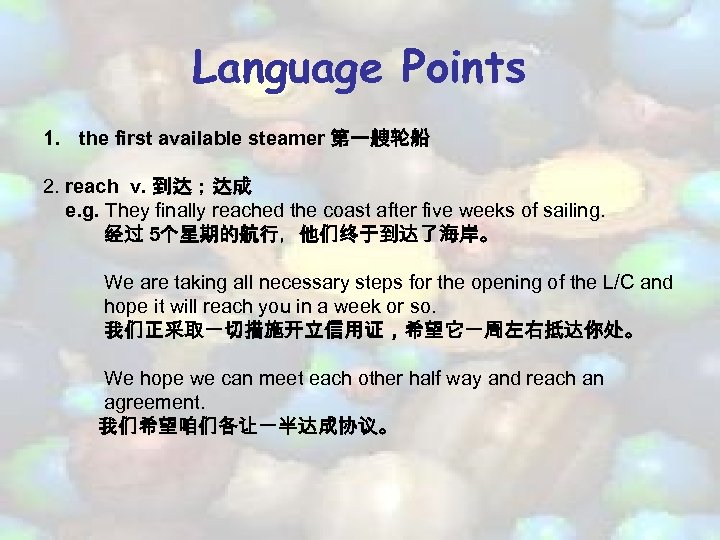 Language Points

1. the first available steamer 第一艘轮船

2. reach v. 到达；达成
e.g. They finally reached the coast after five weeks of sailing.
经过 5个星期的航行，他们终于到达了海岸。

We are taking all necessary steps for the opening of the L/C and hope it will reach you in a week or so.
我们正采取一切措施开立信用证，希望它一周左右抵达你处。

We hope we can meet each other half way and reach an agreement.
我们希望咱们各让一半达成协议。